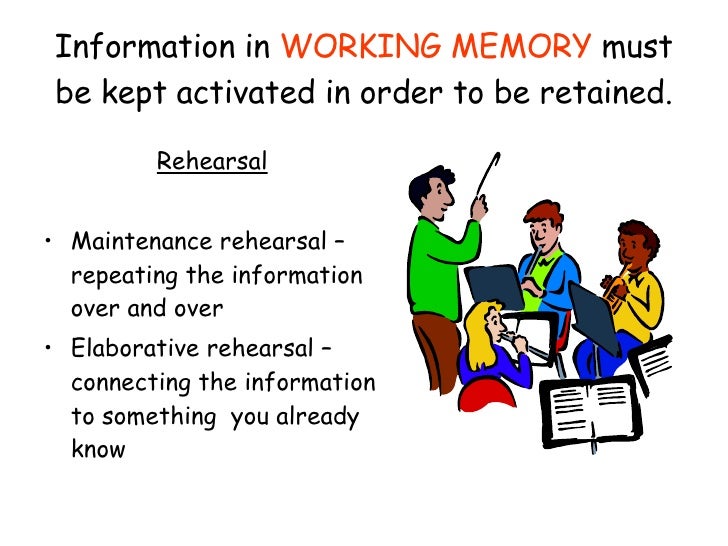 Information in WORKING MEMORY must be kept activated in order to be retained.

Rehearsal

• Maintenance rehearsal – repeating the information over and over

• Elaborative rehearsal – connecting the information to something you already know